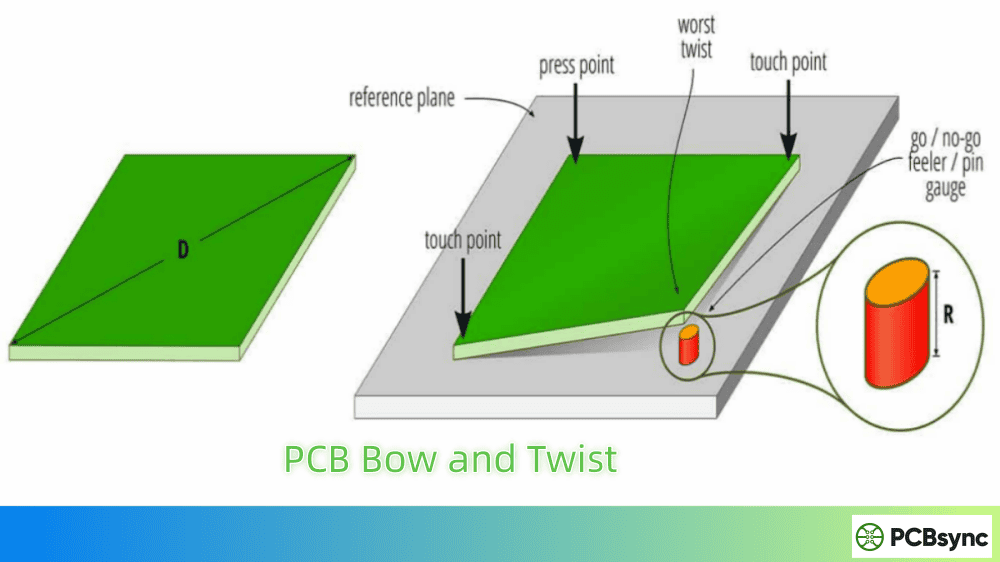 D

reference plane

press point

worst twist

touch point

go / no-go feeler / pin gauge

touch point

R

PCB Bow and Twist

PCBsync